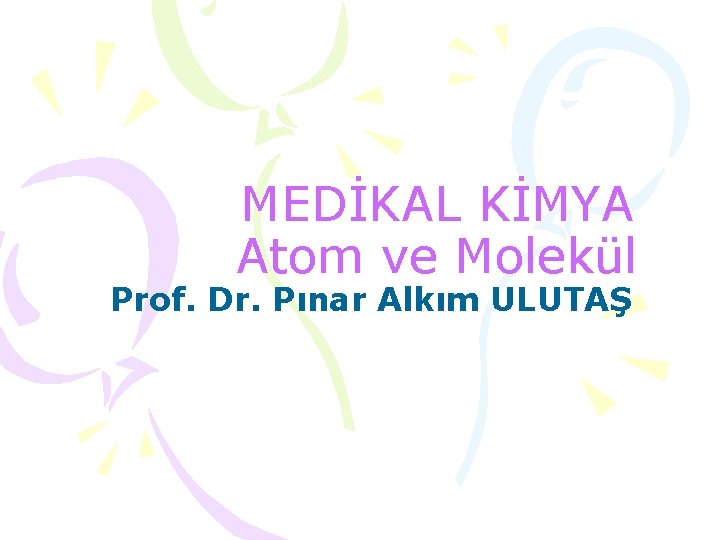 MEDİKAL KİMYA
Atom ve Molekül
Prof. Dr. Pınar Alkım ULUTAŞ